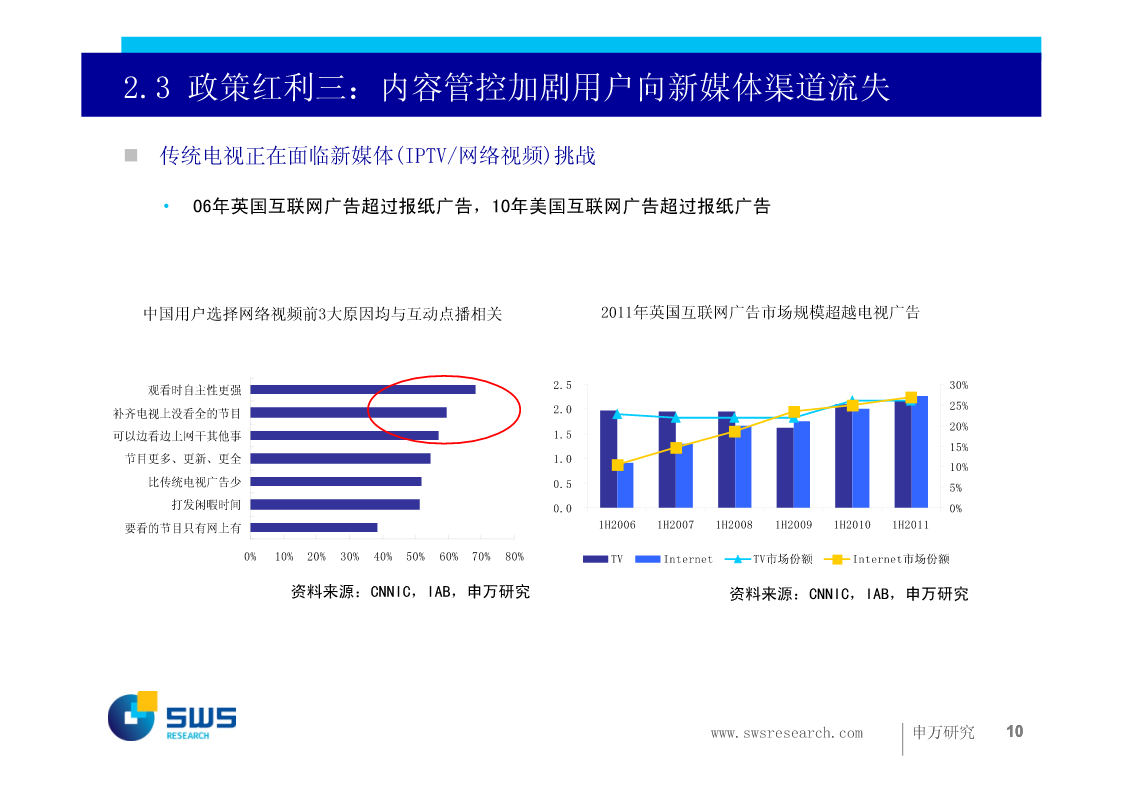 2.3 政策红利三：内容管控加剧用户向新媒体渠道流失

传统电视正在面临新媒体(IPTV/网络视频)挑战

• 06年英国互联网广告超过报纸广告，10年美国互联网广告超过报纸广告

中国用户选择网络视频前3大原因均与互动点播相关

观看时自主性更强
补齐电视上没看全的节目
可以边看边上网干其他事
节目更多、更新、更全
比传统电视广告少
打发闲暇时间
要看的节目只有网上有

0% 10% 20% 30% 40% 50% 60% 70% 80%

资料来源：CNNIC，IAB，申万研究

2011年英国互联网广告市场规模超越电视广告

2.5
2.0
1.5
1.0
0.5
0.0

30%
25%
20%
15%
10%
5%
0%

1H2006 1H2007 1H2008 1H2009 1H2010 1H2011

TV Internet TV市场份额 Internet市场份额

资料来源：CNNIC，IAB，申万研究

SWS RESEARCH

www.swsresearch.com 申万研究 10